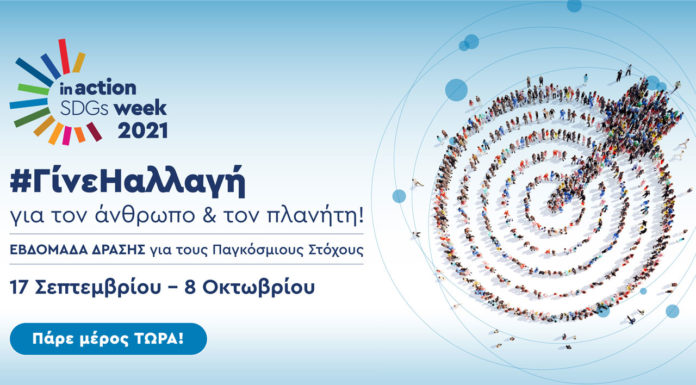 in action
SDGs week
2021

#ΓίνεΗαλλαγή
για τον άνθρωπο & τον πλανήτη!

ΕΒΔΟΜΑΔΑ ΔΡΑΣΗΣ για τους Παγκόσμιους Στόχους

17 Σεπτεμβρίου – 8 Οκτωβρίου

Πάρε μέρος ΤΩΡΑ!